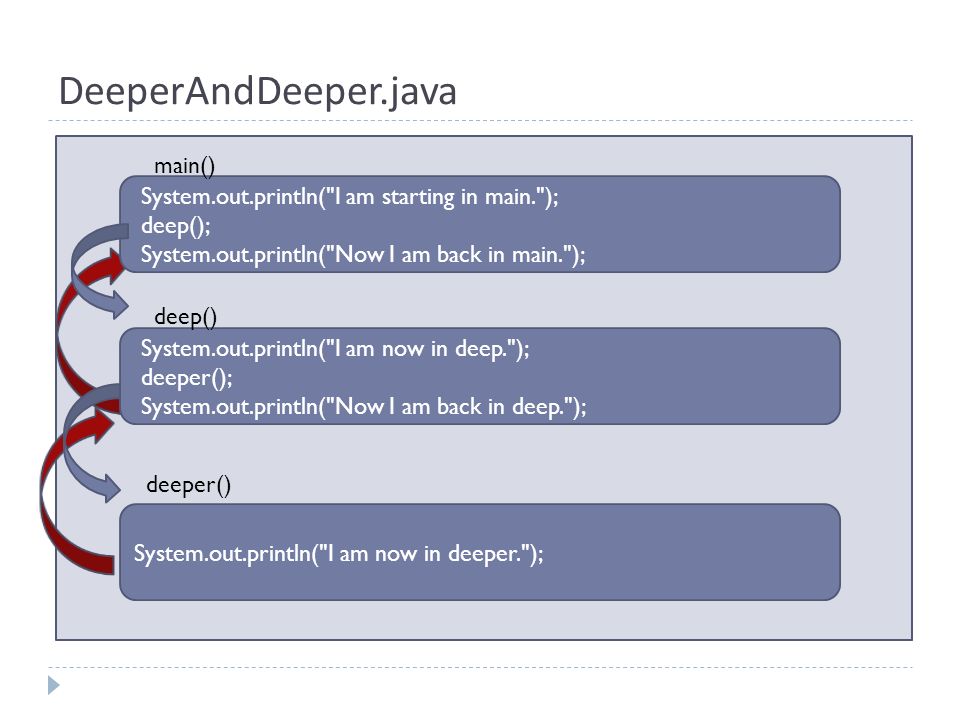 DeeperAndDeeper.java

main()

System.out.println("I am starting in main.");
deep();
System.out.println("Now I am back in main.");

deep()

System.out.println("I am now in deep.");
deeper();
System.out.println("Now I am back in deep.");

deeper()

System.out.println("I am now in deeper.");